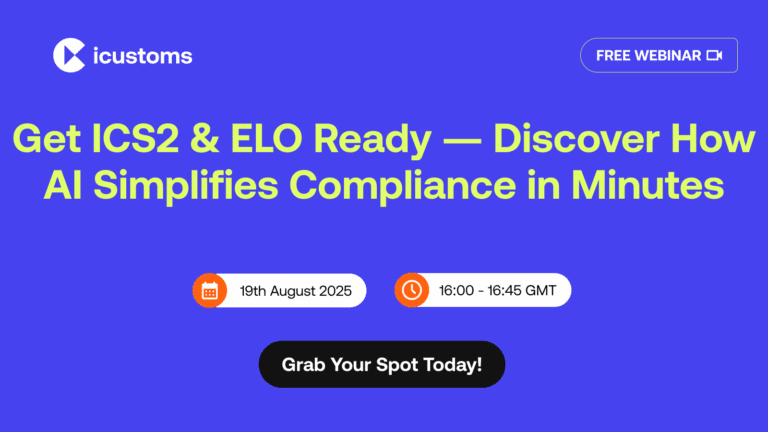 icustoms

FREE WEBINAR

Get ICS2 & ELO Ready — Discover How AI Simplifies Compliance in Minutes

19th August 2025

16:00 - 16:45 GMT

Grab Your Spot Today!